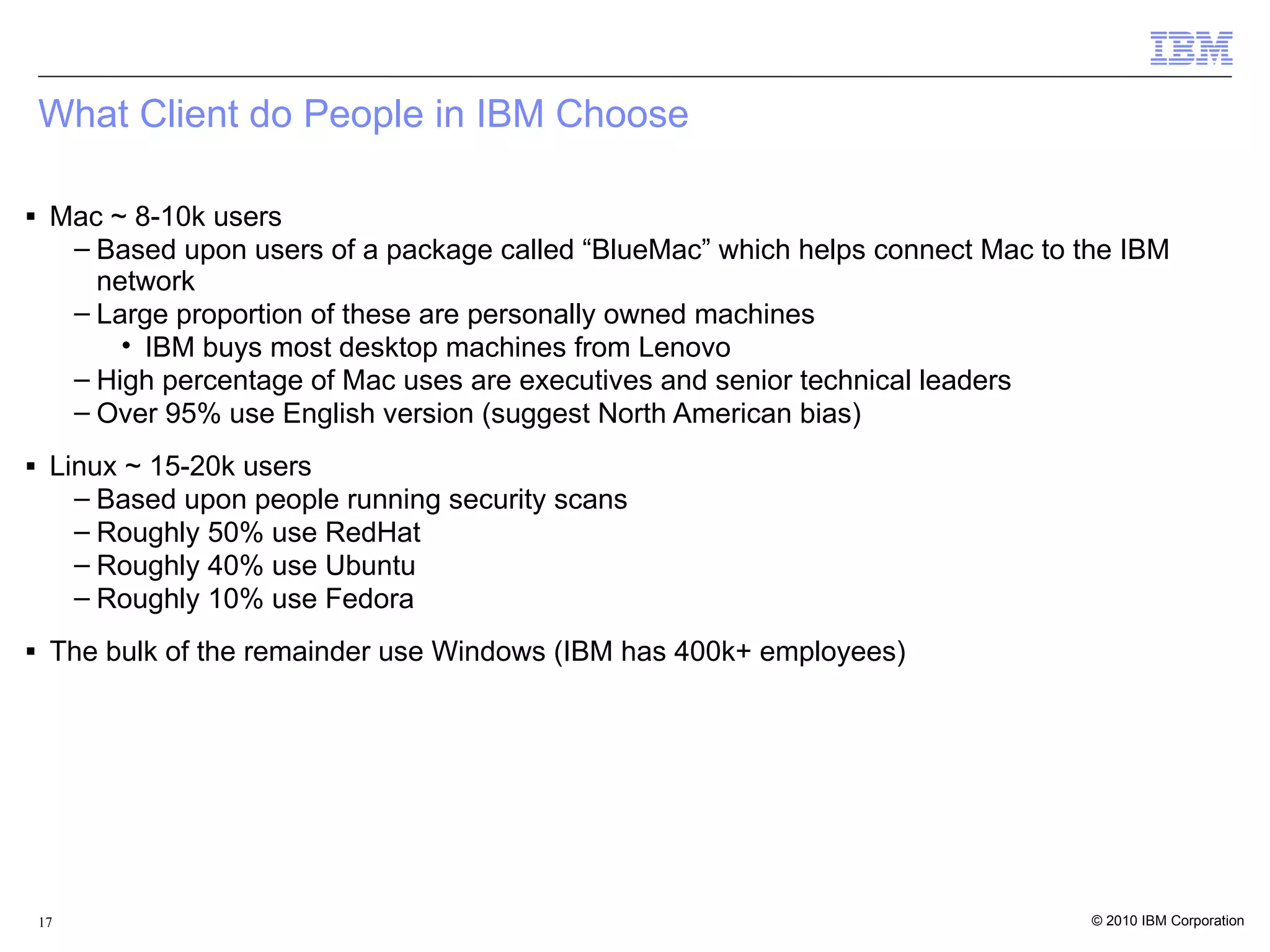 IBM

What Client do People in IBM Choose

▪ Mac ~ 8-10k users
– Based upon users of a package called “BlueMac” which helps connect Mac to the IBM network
– Large proportion of these are personally owned machines
• IBM buys most desktop machines from Lenovo
– High percentage of Mac uses are executives and senior technical leaders
– Over 95% use English version (suggest North American bias)

▪ Linux ~ 15-20k users
– Based upon people running security scans
– Roughly 50% use RedHat
– Roughly 40% use Ubuntu
– Roughly 10% use Fedora

▪ The bulk of the remainder use Windows (IBM has 400k+ employees)

17

© 2010 IBM Corporation